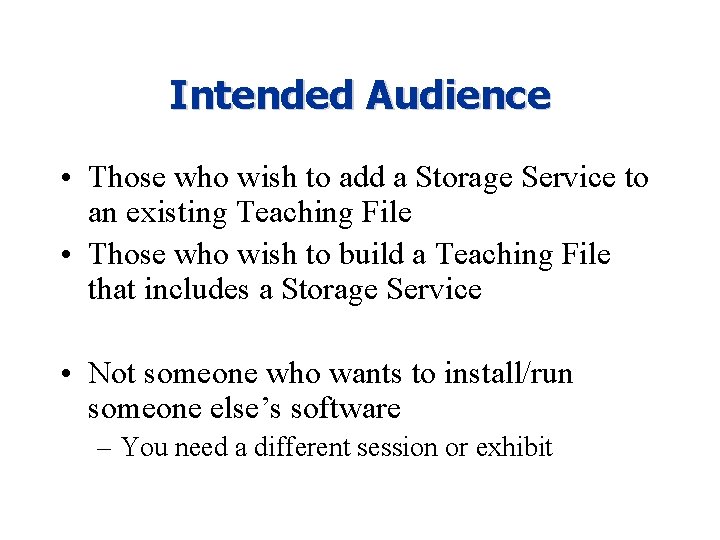 Intended Audience

• Those who wish to add a Storage Service to an existing Teaching File
• Those who wish to build a Teaching File that includes a Storage Service

• Not someone who wants to install/run someone else’s software
– You need a different session or exhibit